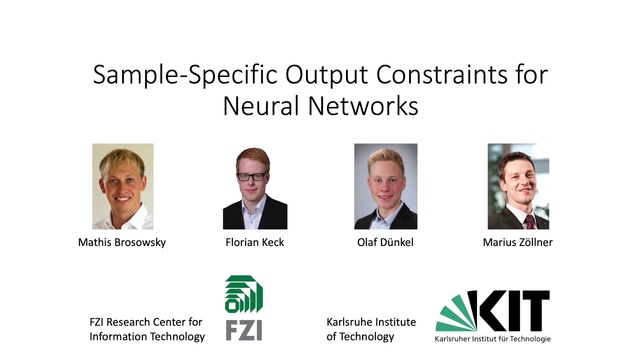 Sample-Specific Output Constraints for Neural Networks

Mathis Brosowsky

Florian Keck

Olaf Dünkel

Marius Zöllner

FZI Research Center for Information Technology

FZI

Karlsruhe Institute of Technology

KIT
Karlsruher Institut für Technologie